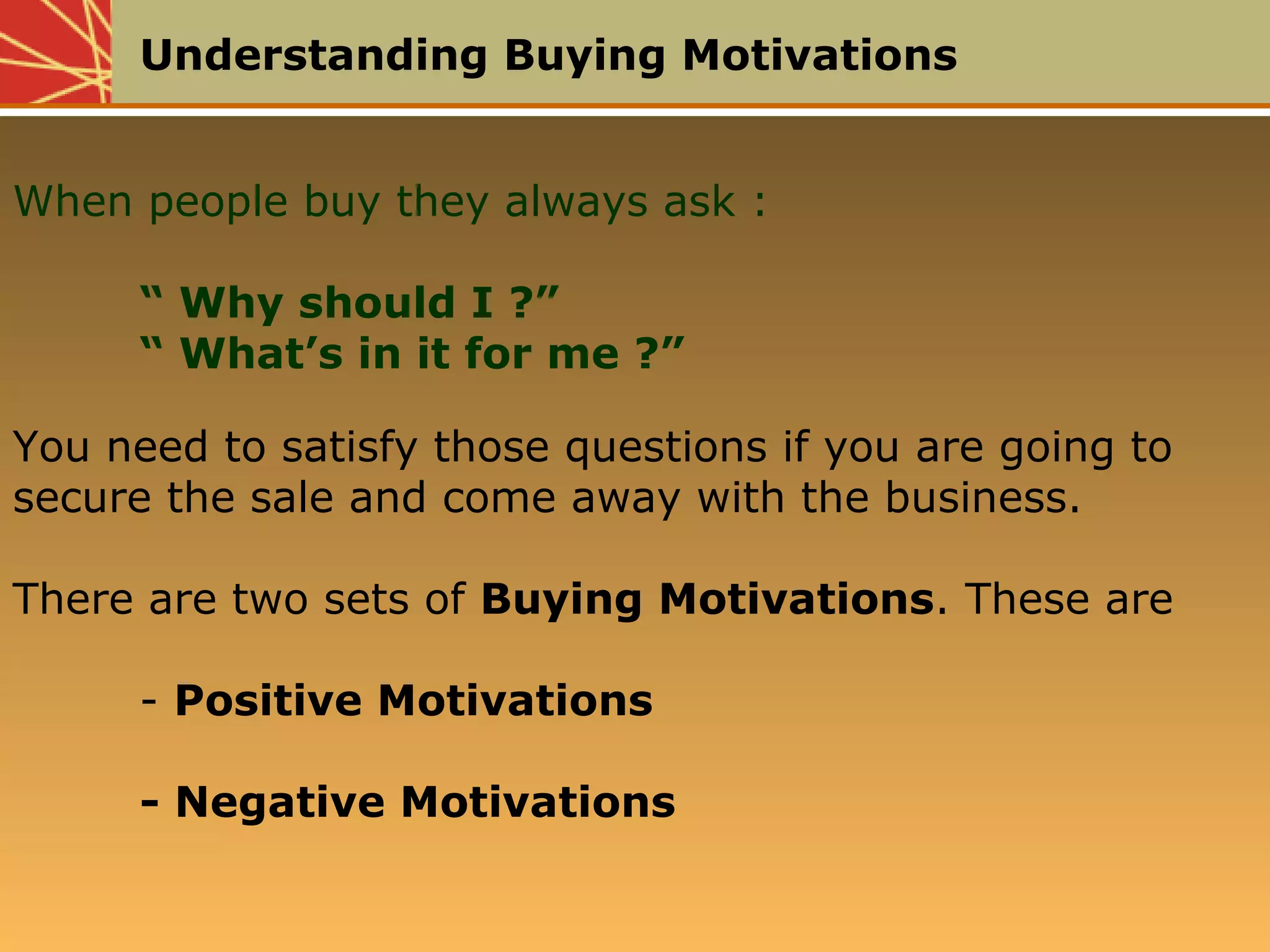 Understanding Buying Motivations

When people buy they always ask :

“ Why should I ?”
“ What’s in it for me ?”

You need to satisfy those questions if you are going to secure the sale and come away with the business.

There are two sets of Buying Motivations. These are

- Positive Motivations

- Negative Motivations